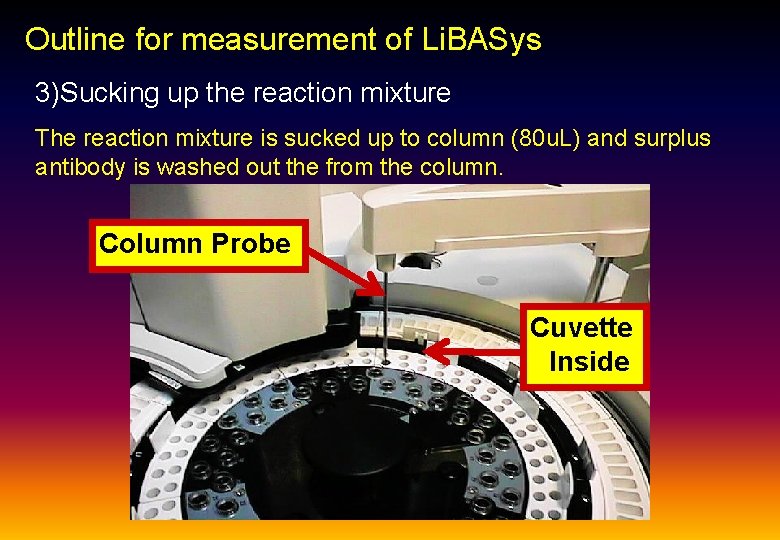 Outline for measurement of LiBASys

3)Sucking up the reaction mixture

The reaction mixture is sucked up to column (80uL) and surplus antibody is washed out the from the column.

Column Probe

Cuvette Inside